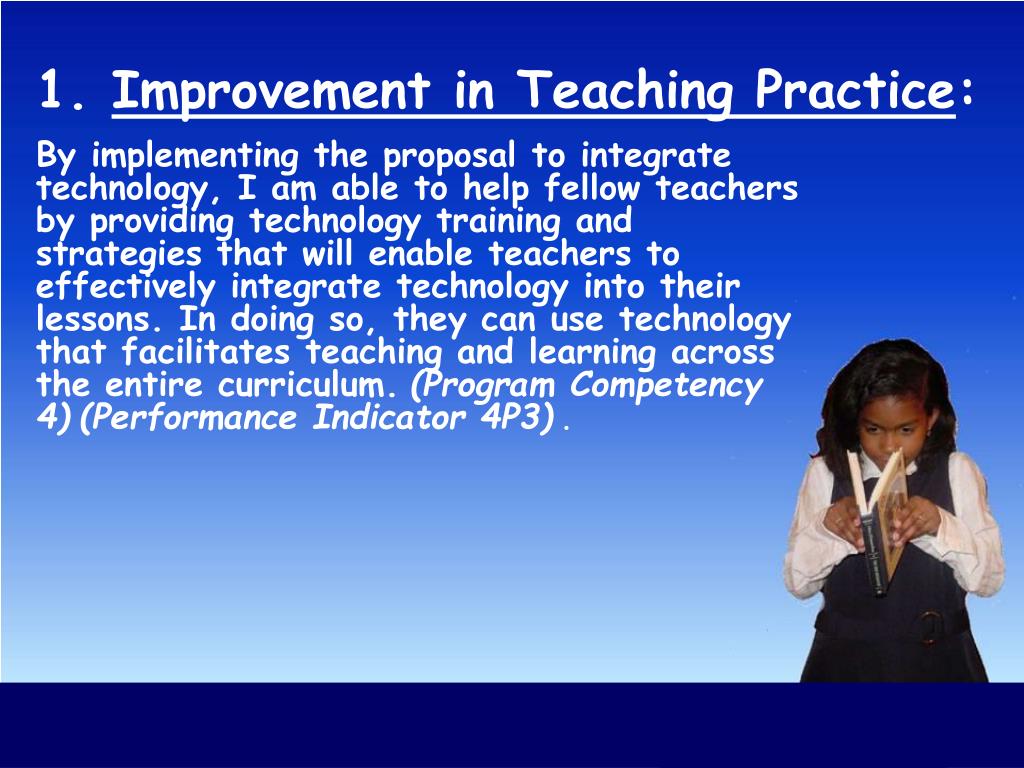 1. Improvement in Teaching Practice:

By implementing the proposal to integrate technology, I am able to help fellow teachers by providing technology training and strategies that will enable teachers to effectively integrate technology into their lessons. In doing so, they can use technology that facilitates teaching and learning across the entire curriculum. (Program Competency 4) (Performance Indicator 4P3).